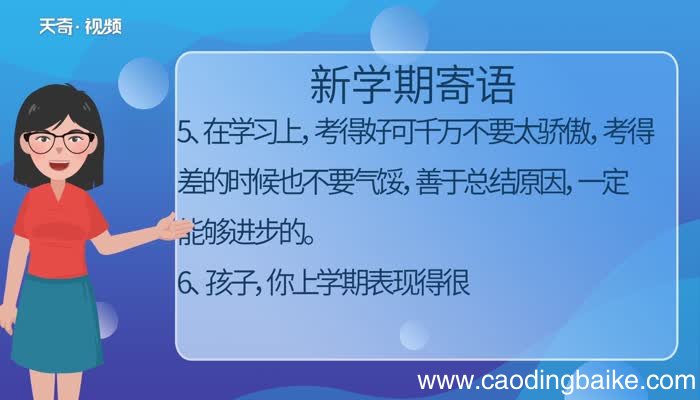 天奇·视频

新学期寄语

5、在学习上，考得好可千万不要太骄傲，考得差的时候也不要气馁，善于总结原因，一定能够进步的。

6、孩子，你上学期表现得很

www.caodingbaike.com